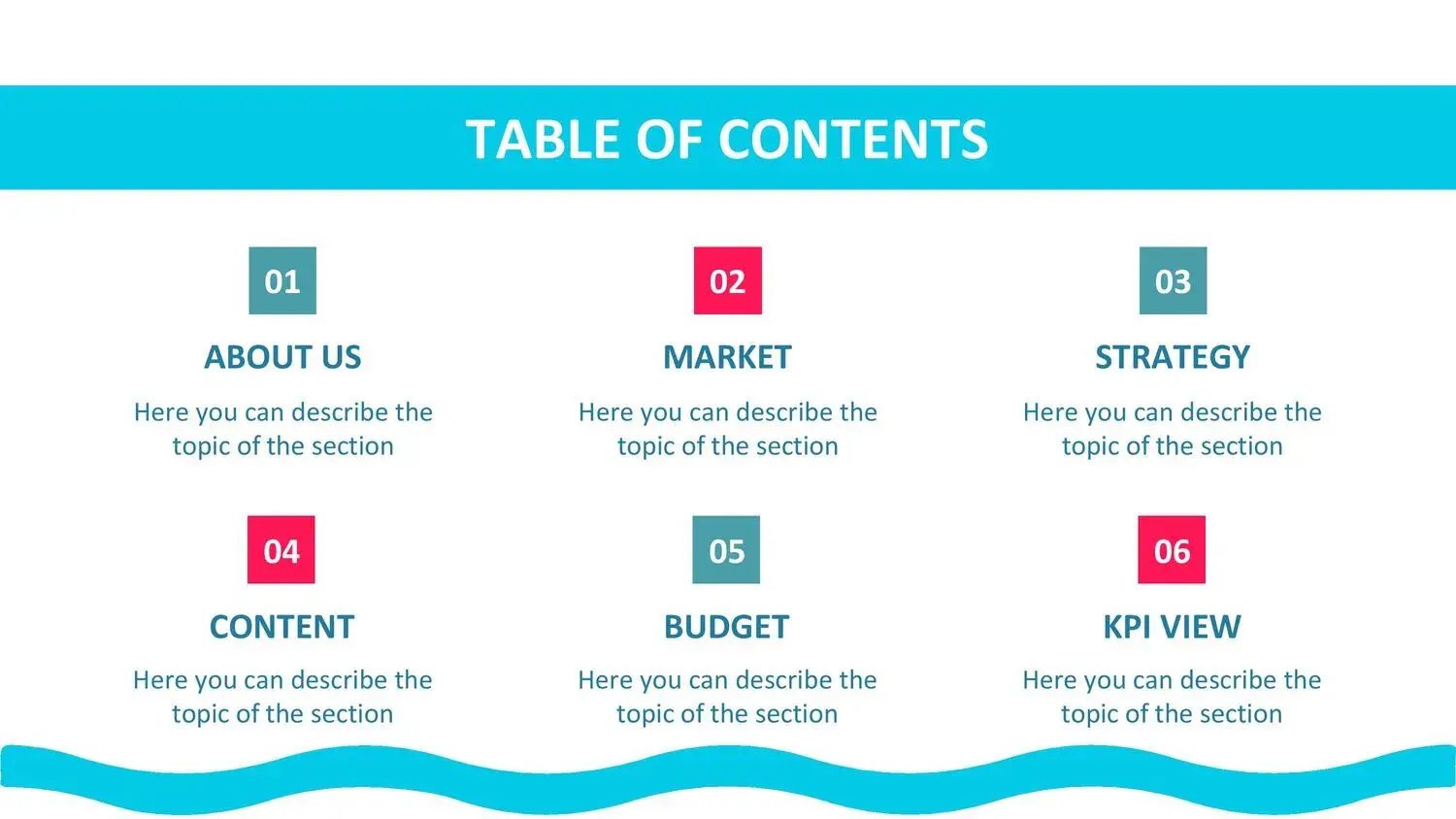 TABLE OF CONTENTS

01
ABOUT US
Here you can describe the topic of the section

02
MARKET
Here you can describe the topic of the section

03
STRATEGY
Here you can describe the topic of the section

04
CONTENT
Here you can describe the topic of the section

05
BUDGET
Here you can describe the topic of the section

06
KPI VIEW
Here you can describe the topic of the section